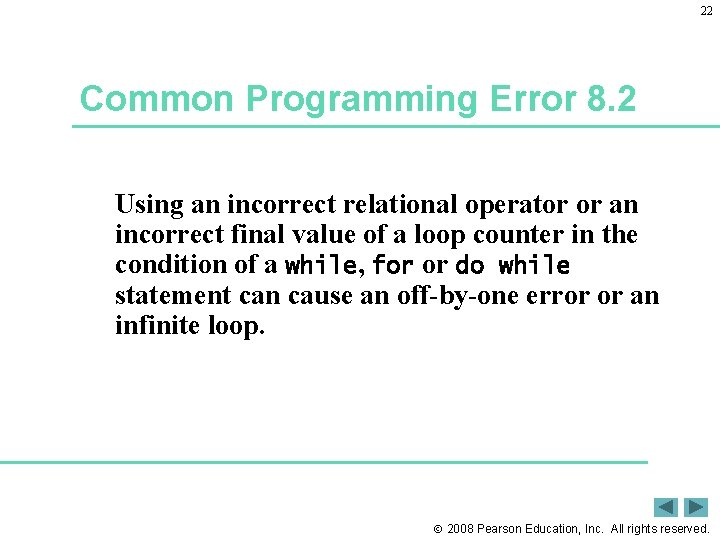 22

Common Programming Error 8.2

Using an incorrect relational operator or an incorrect final value of a loop counter in the condition of a while, for or do while statement can cause an off-by-one error or an infinite loop.

© 2008 Pearson Education, Inc. All rights reserved.